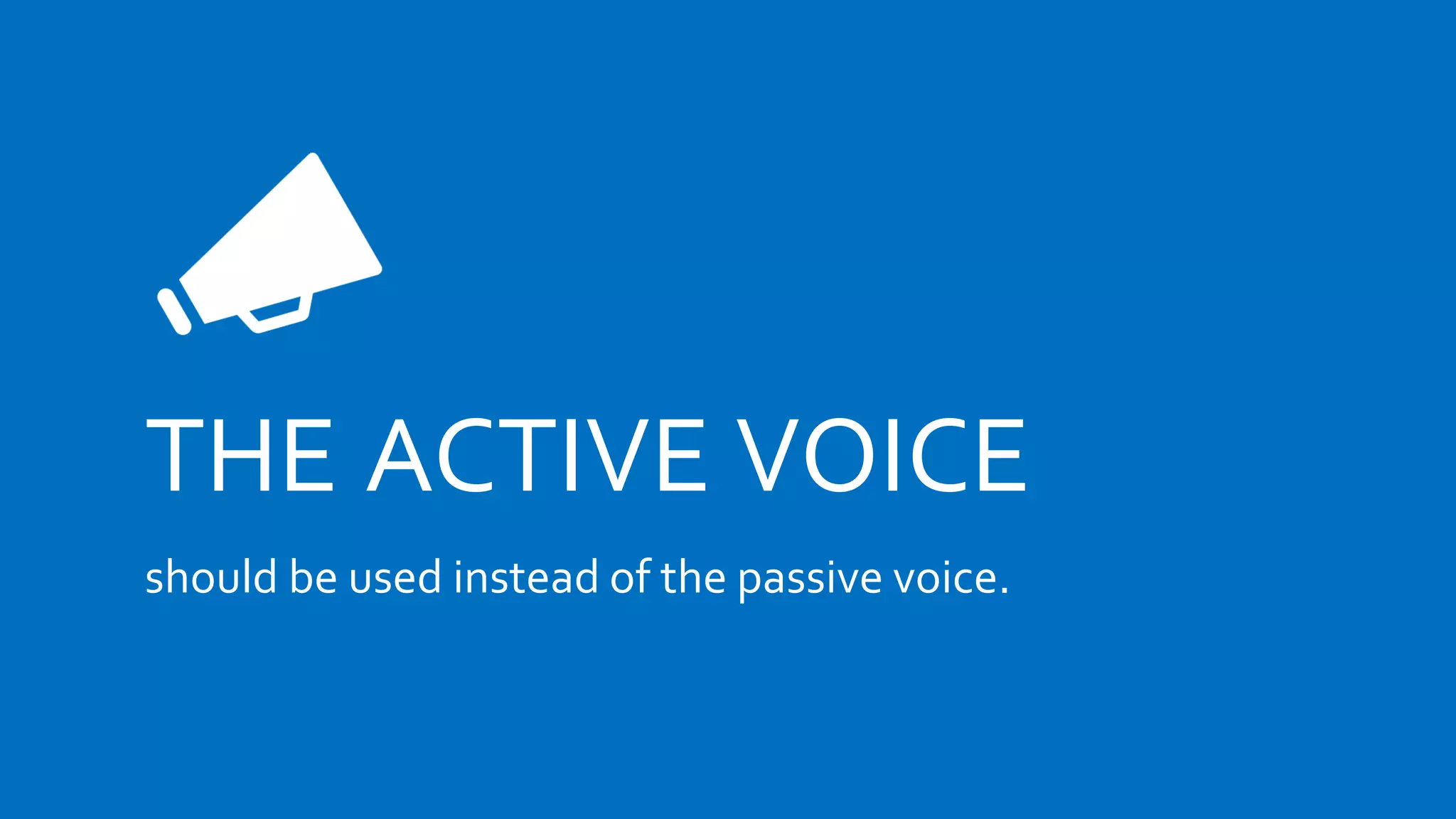 THE ACTIVE VOICE

should be used instead of the passive voice.